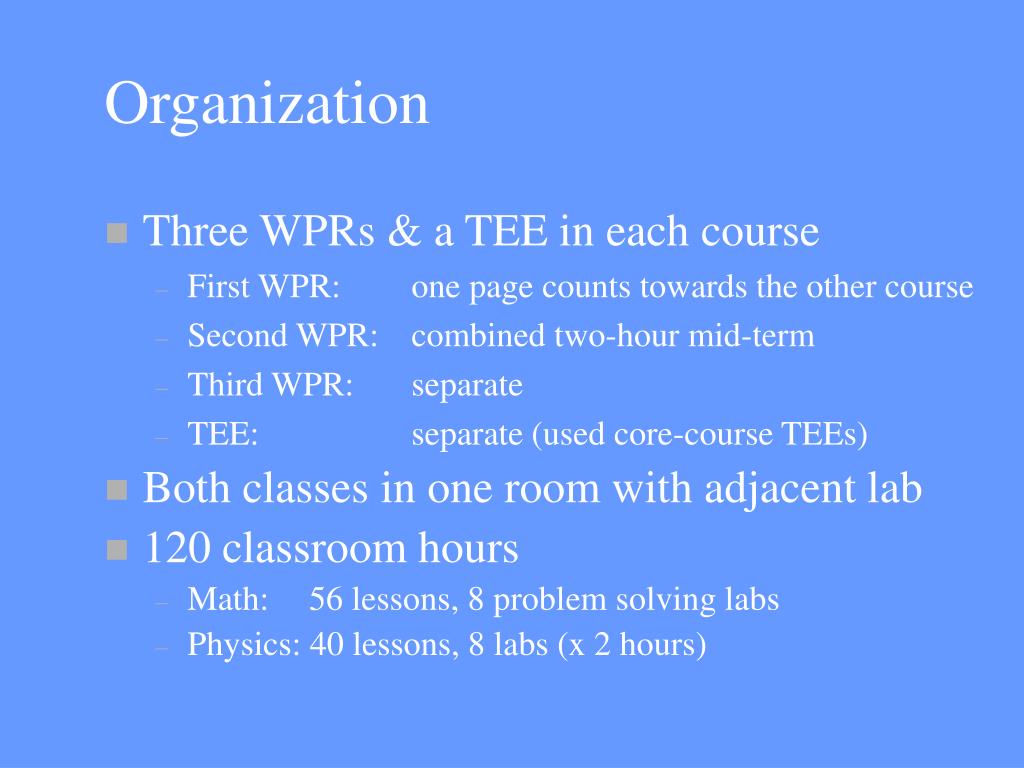 Organization

Three WPRs & a TEE in each course
– First WPR: one page counts towards the other course
– Second WPR: combined two-hour mid-term
– Third WPR: separate
– TEE: separate (used core-course TEEs)

Both classes in one room with adjacent lab

120 classroom hours
– Math: 56 lessons, 8 problem solving labs
– Physics: 40 lessons, 8 labs (x 2 hours)